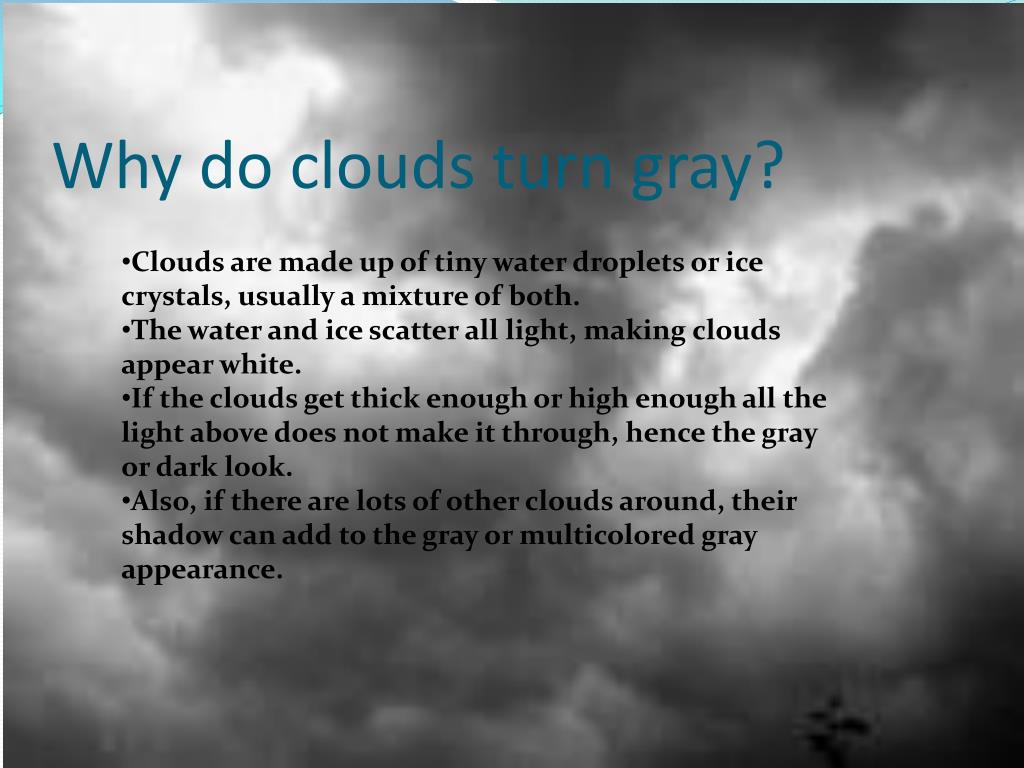 Why do clouds turn gray?

•Clouds are made up of tiny water droplets or ice crystals, usually a mixture of both.
•The water and ice scatter all light, making clouds appear white.
•If the clouds get thick enough or high enough all the light above does not make it through, hence the gray or dark look.
•Also, if there are lots of other clouds around, their shadow can add to the gray or multicolored gray appearance.